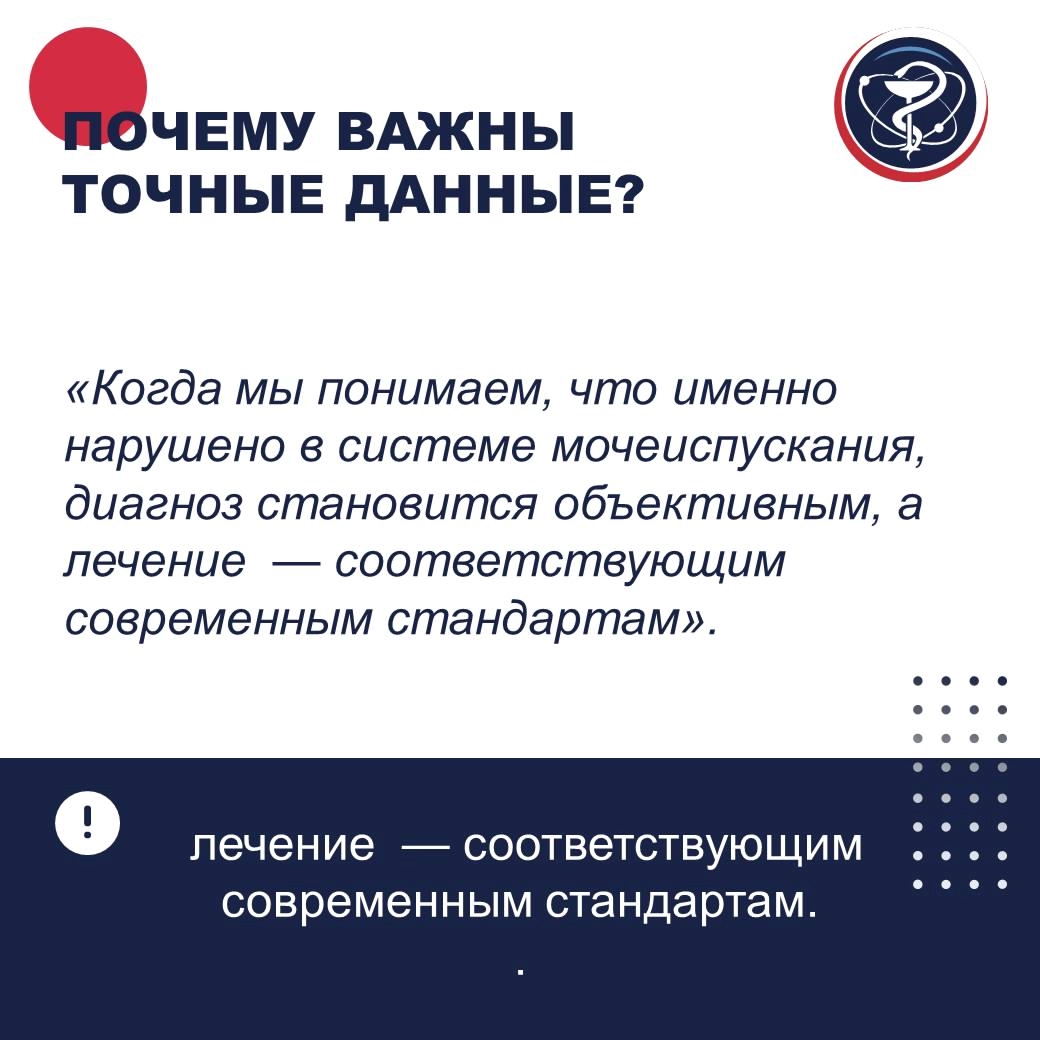 ПОЧЕМУ ВАЖНЫ ТОЧНЫЕ ДАННЫЕ?

«Когда мы понимаем, что именно нарушено в системе мочеиспускания, диагноз становится объективным, а лечение — соответствующим современным стандартам».

!

лечение — соответствующим современным стандартам.

.